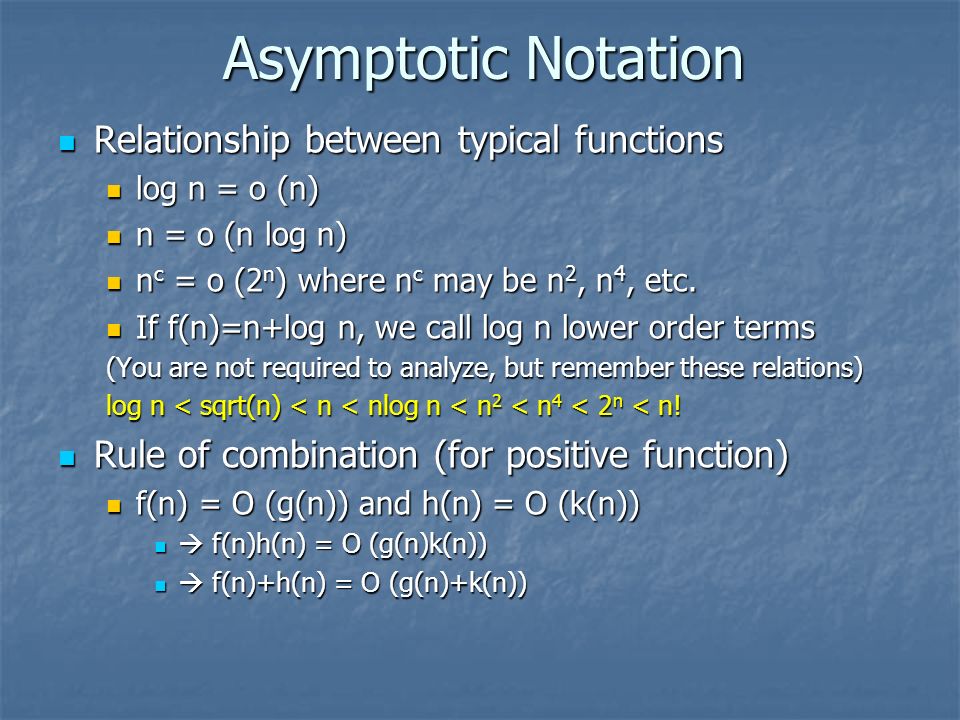 Asymptotic Notation

- Relationship between typical functions
  - log n = o (n)
  - n = o (n log n)
  - $n^c$ = o ($2^n$) where $n^c$ may be $n^2$, $n^4$, etc.
  - If f(n)=n+log n, we call log n lower order terms

(You are not required to analyze, but remember these relations)

log n < sqrt(n) < n < nlog n < $n^2$ < $n^4$ < $2^n$ < n!

- Rule of combination (for positive function)
  - f(n) = O (g(n)) and h(n) = O (k(n))
    - → f(n)h(n) = O (g(n)k(n))
    - → f(n)+h(n) = O (g(n)+k(n))